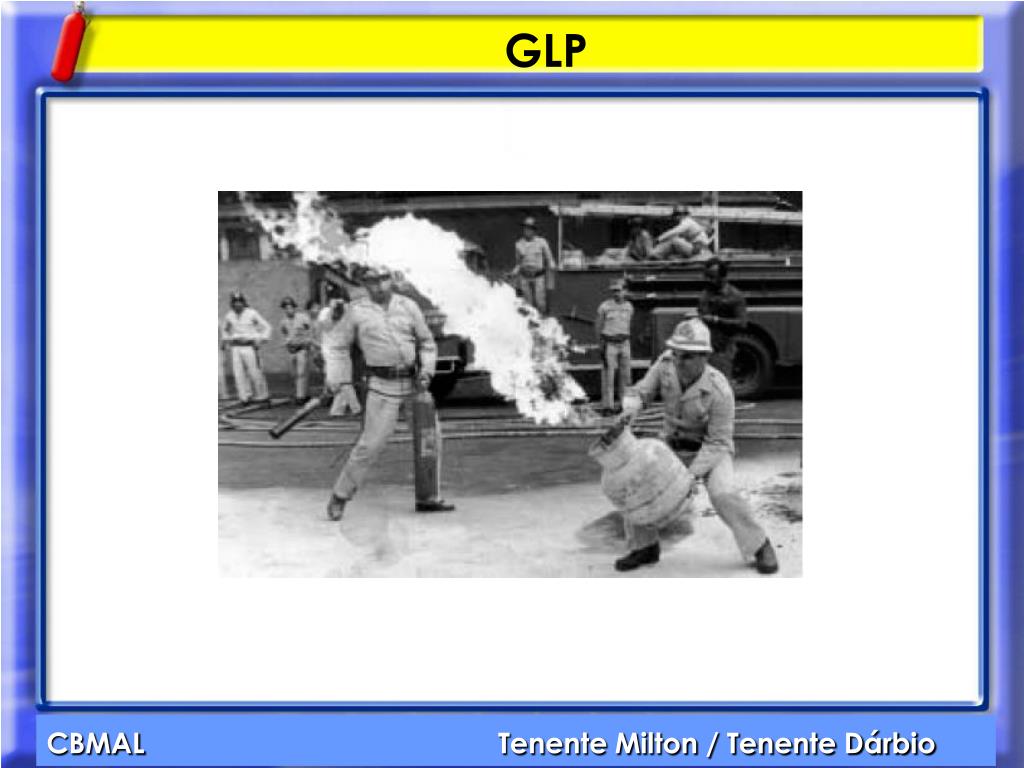 GLP

CBMAL

Tenente Milton / Tenente Dárbio